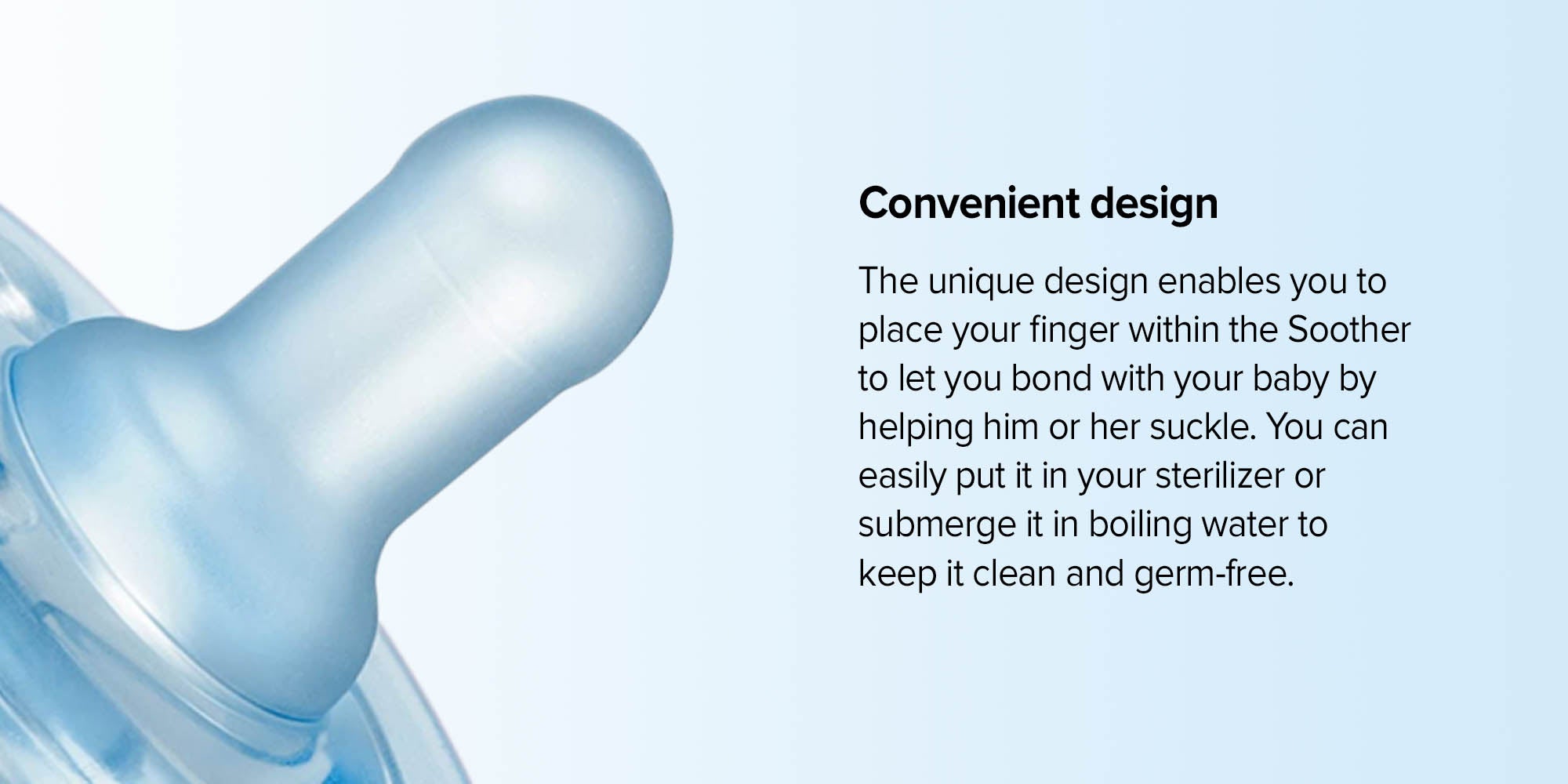 Convenient design

The unique design enables you to place your finger within the Soother to let you bond with your baby by helping him or her suckle. You can easily put it in your sterilizer or submerge it in boiling water to keep it clean and germ-free.